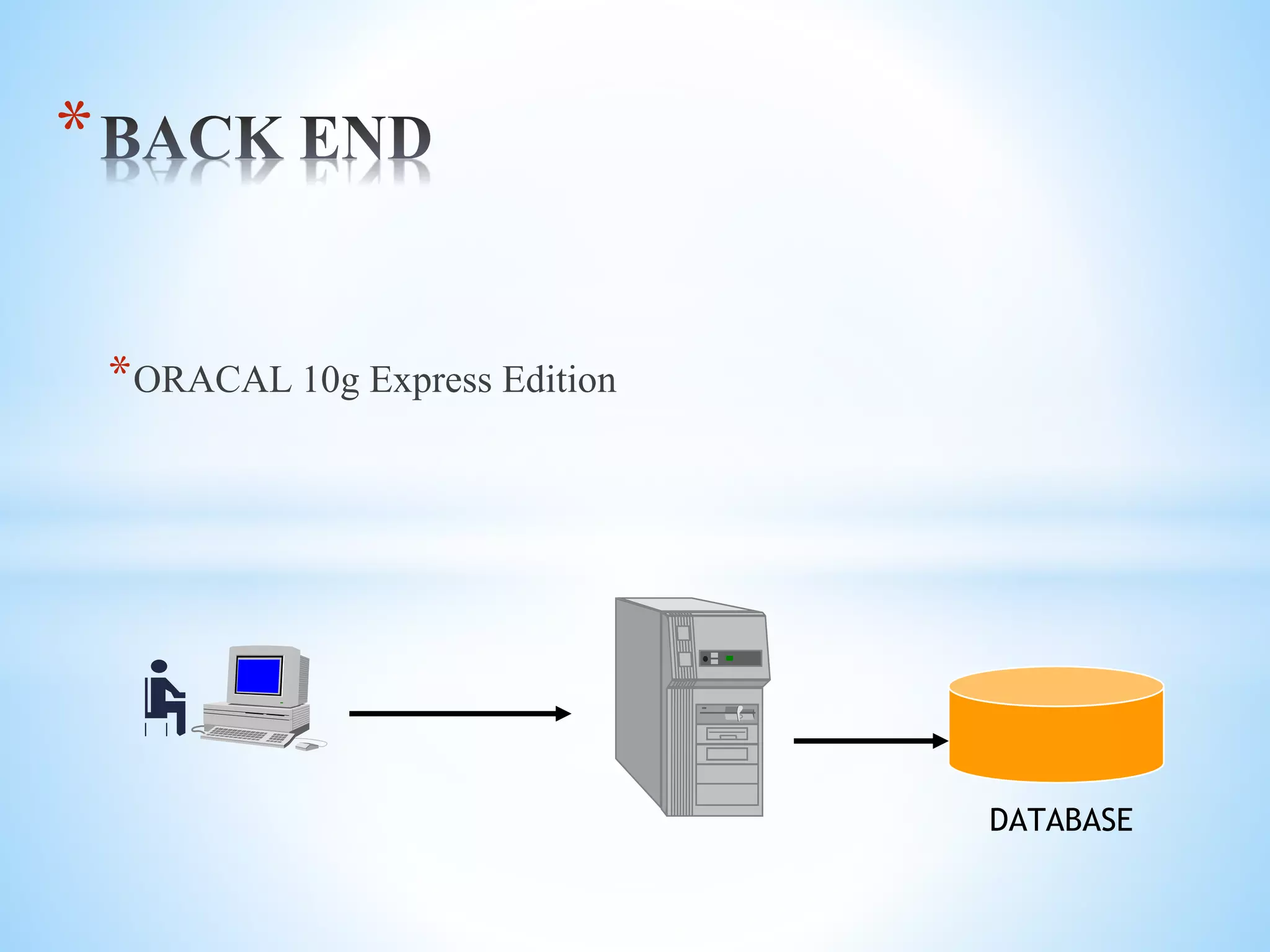 *BACK END

*ORACAL 10g Express Edition

DATABASE